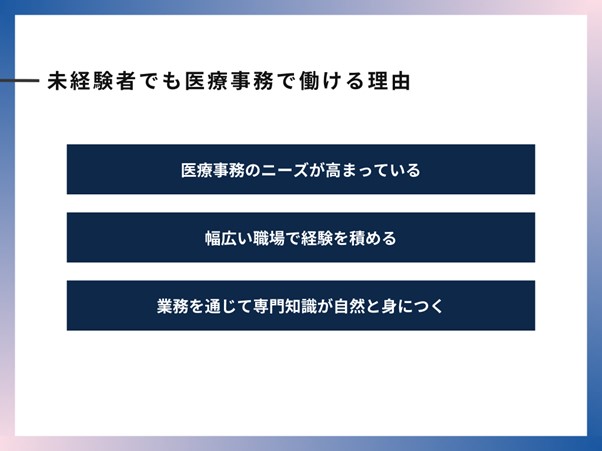 未経験者でも医療事務で働ける理由

医療事務のニーズが高まっている

幅広い職場で経験を積める

業務を通じて専門知識が自然と身につく